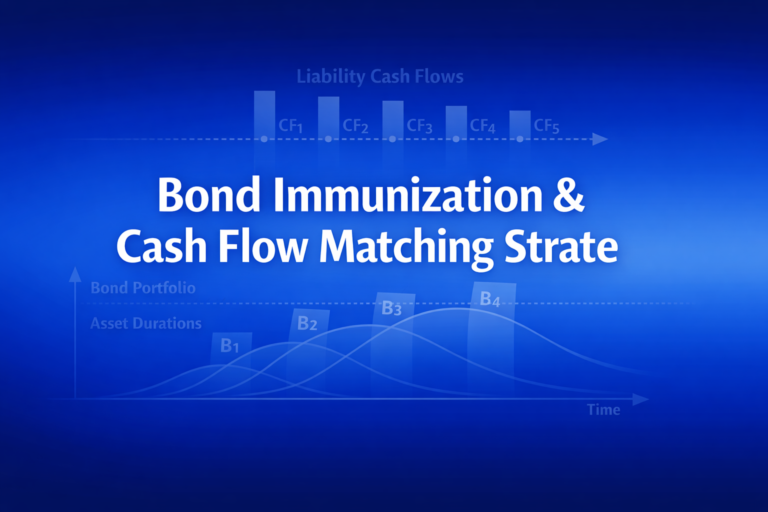 Liability Cash Flows

$CF_1$ $CF_2$ $CF_3$ $CF_4$ $CF_5$

Bond Immunization & Cash Flow Matching Strate

Bond Portfolio

Asset Durations

$B_1$ $B_2$ $B_3$ $B_4$

Time